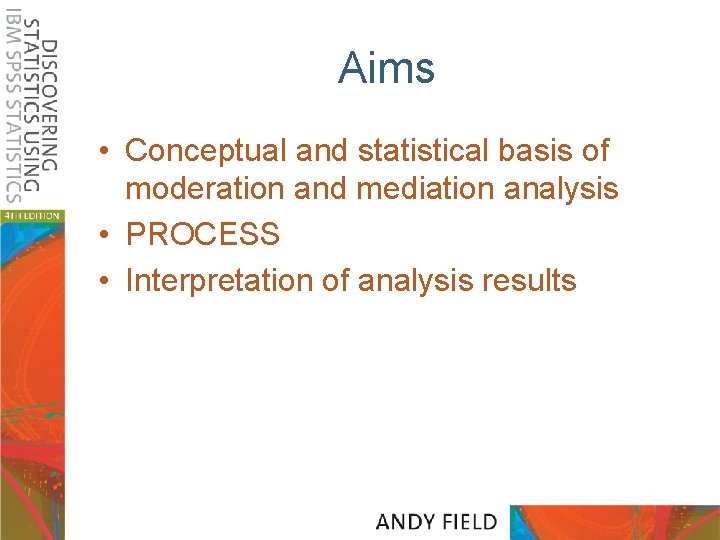 DISCOVERING STATISTICS USING IBM SPSS STATISTICS

4TH EDITION

Aims

• Conceptual and statistical basis of moderation and mediation analysis
• PROCESS
• Interpretation of analysis results

ANDY FIELD